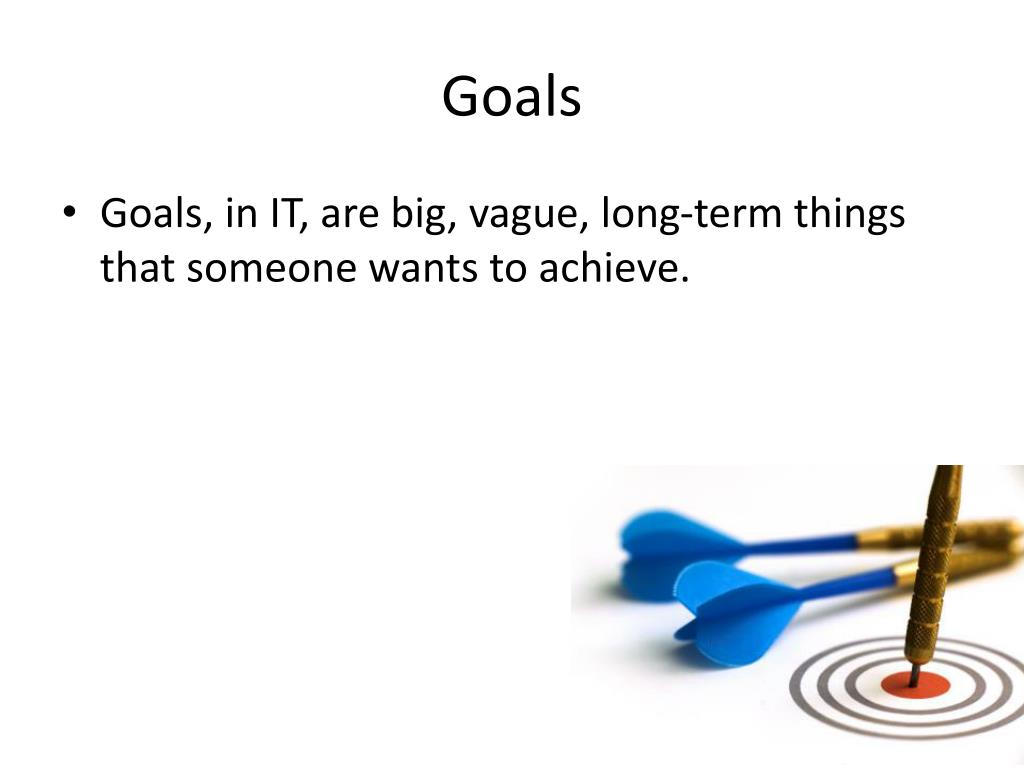 Goals

• Goals, in IT, are big, vague, long-term things that someone wants to achieve.